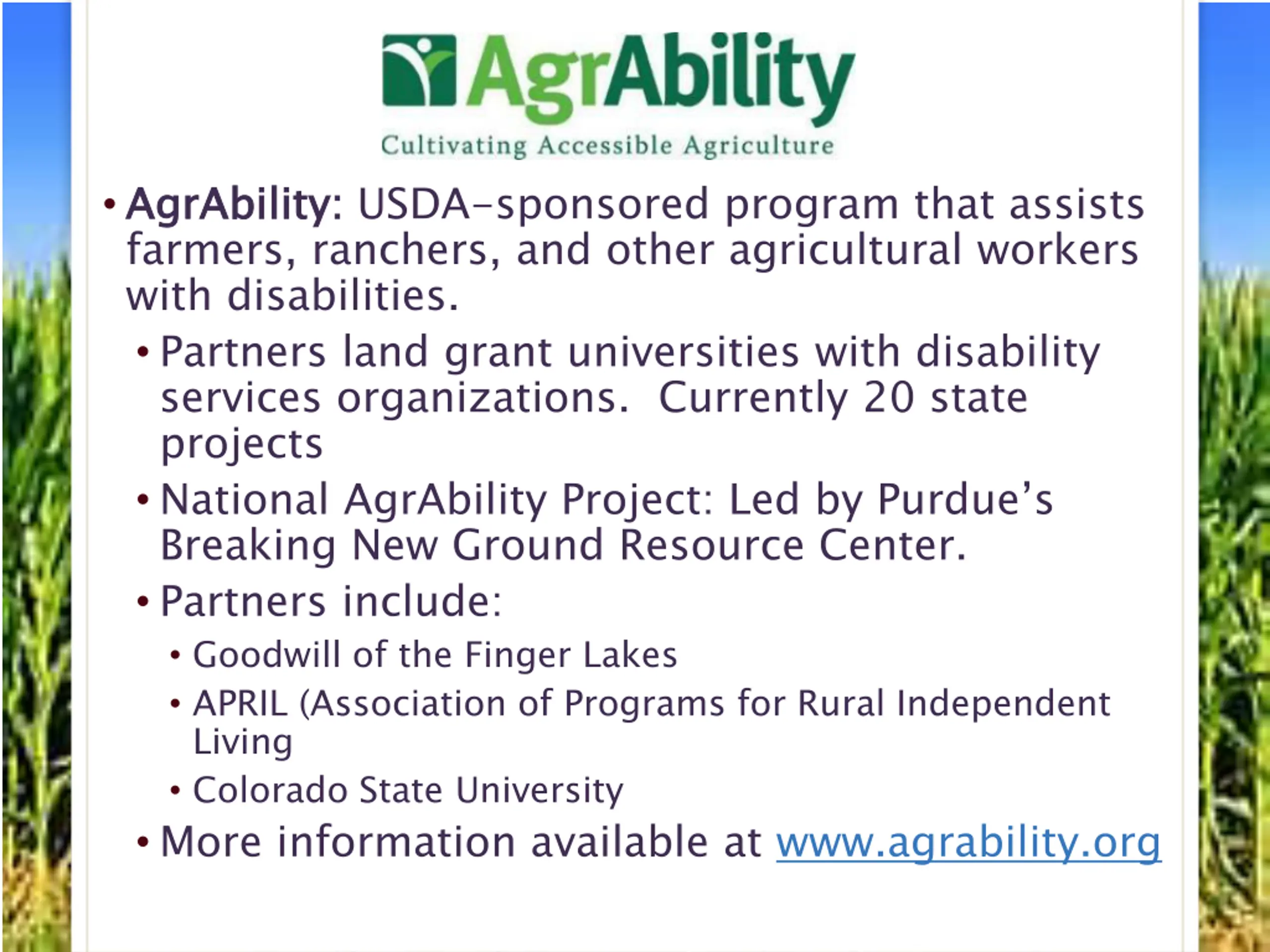 AgrAbility
Cultivating Accessible Agriculture

• AgrAbility: USDA-sponsored program that assists farmers, ranchers, and other agricultural workers with disabilities.
  • Partners land grant universities with disability services organizations. Currently 20 state projects
  • National AgrAbility Project: Led by Purdue's Breaking New Ground Resource Center.
  • Partners include:
    • Goodwill of the Finger Lakes
    • APRIL (Association of Programs for Rural Independent Living
    • Colorado State University
  • More information available at www.agrability.org